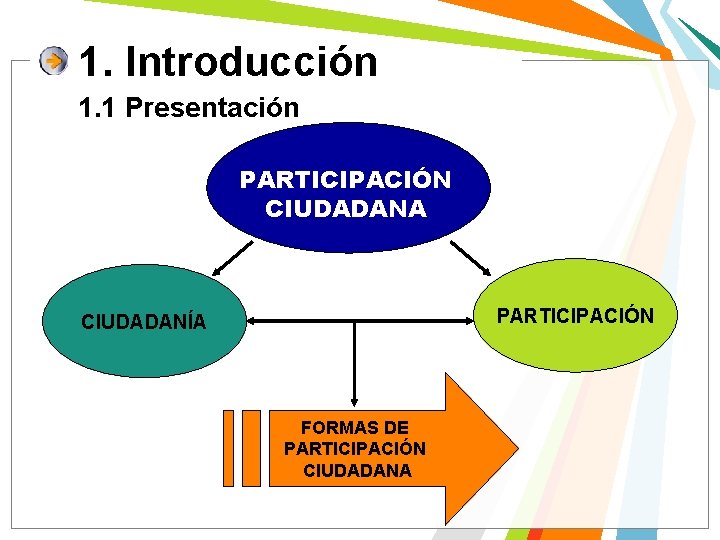 1. Introducción

1.1 Presentación

PARTICIPACIÓN CIUDADANA

CIUDADANÍA

PARTICIPACIÓN

FORMAS DE PARTICIPACIÓN CIUDADANA